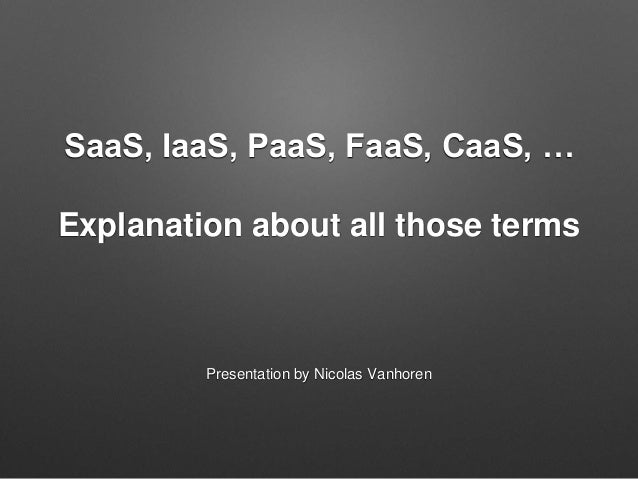 SaaS, IaaS, PaaS, FaaS, CaaS, …

Explanation about all those terms

Presentation by Nicolas Vanhoren